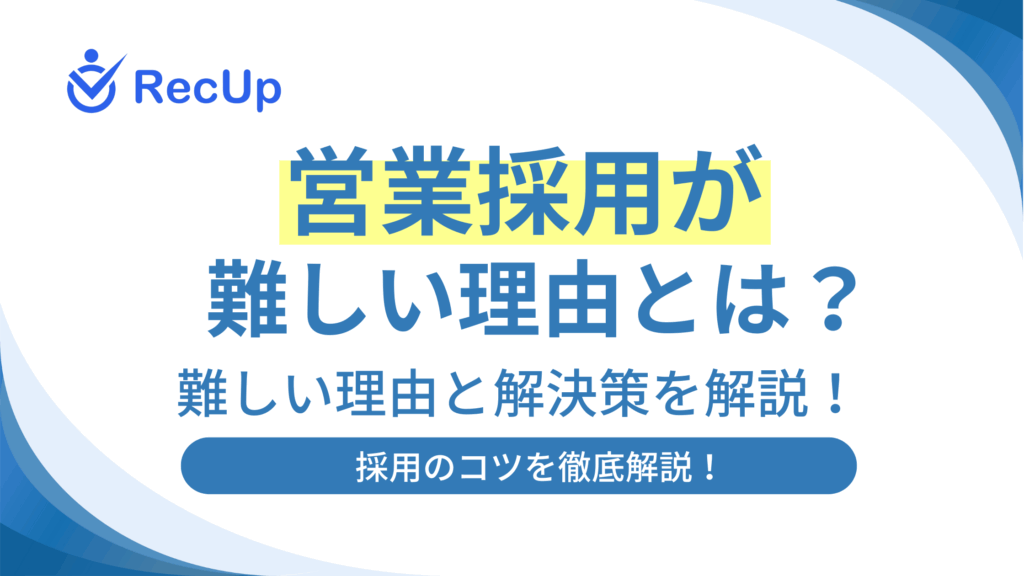 RecUp

営業採用が
難しい理由とは？

難しい理由と解決策を解説！

採用のコツを徹底解説！